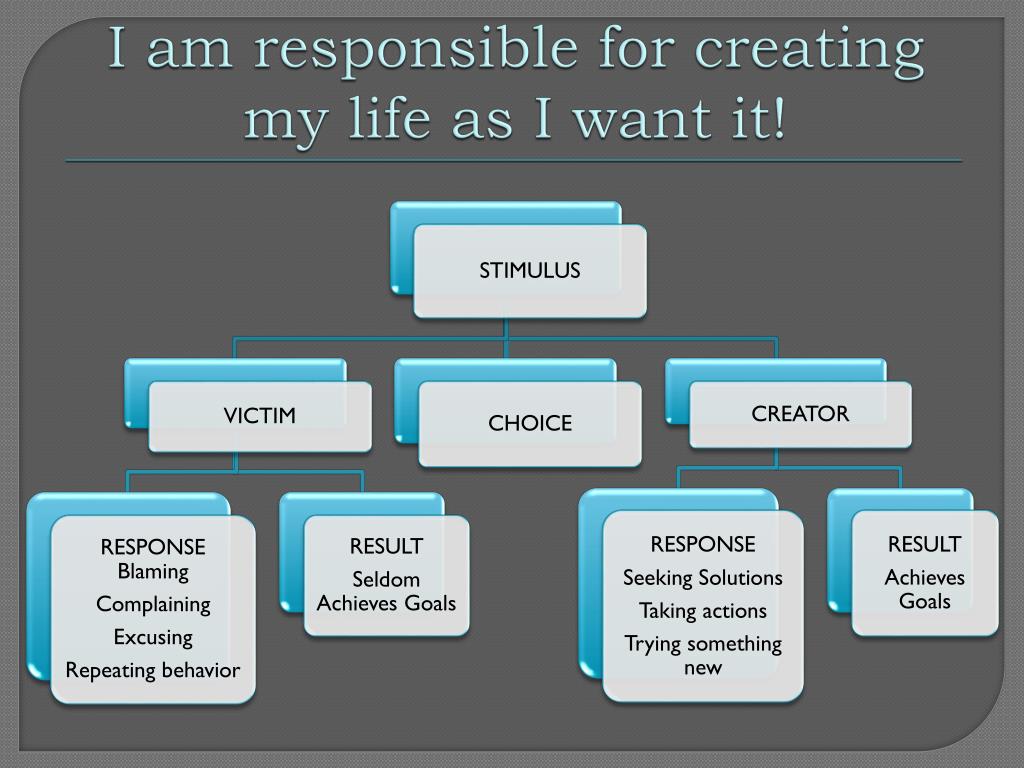 I am responsible for creating my life as I want it!

STIMULUS

VICTIM

CHOICE

CREATOR

RESPONSE
Blaming
Complaining
Excusing
Repeating behavior

RESULT
Seldom Achieves Goals

RESPONSE
Seeking Solutions
Taking actions
Trying something new

RESULT
Achieves Goals